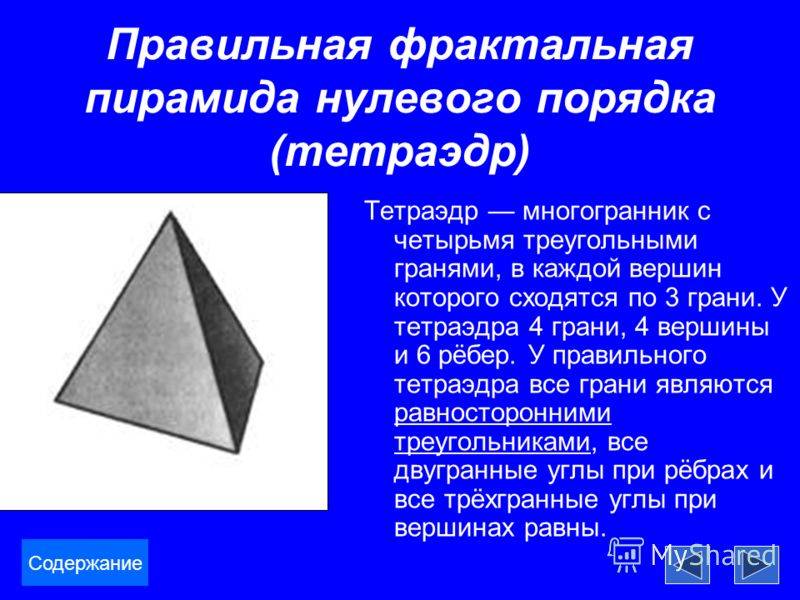 Правильная фрактальная пирамида нулевого порядка (тетраэдр)

Тетраэдр — многогранник с четырьмя треугольными гранями, в каждой вершин которого сходятся по 3 грани. У тетраэдра 4 грани, 4 вершины и 6 рёбер. У правильного тетраэдра все грани являются равносторонними треугольниками, все двугранные углы при рёбрах и все трёхгранные углы при вершинах равны.

Содержание

MyShared